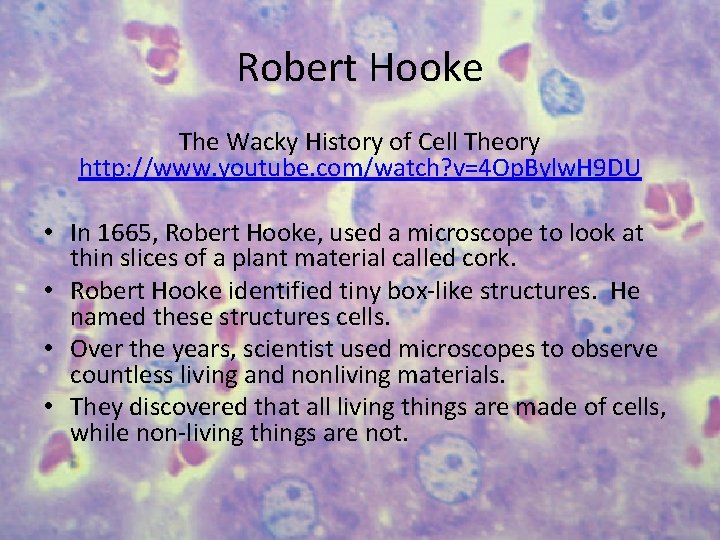 Robert Hooke

The Wacky History of Cell Theory
http://www.youtube.com/watch?v=4OpBylwH9DU

• In 1665, Robert Hooke, used a microscope to look at thin slices of a plant material called cork.
• Robert Hooke identified tiny box-like structures. He named these structures cells.
• Over the years, scientist used microscopes to observe countless living and nonliving materials.
• They discovered that all living things are made of cells, while non-living things are not.